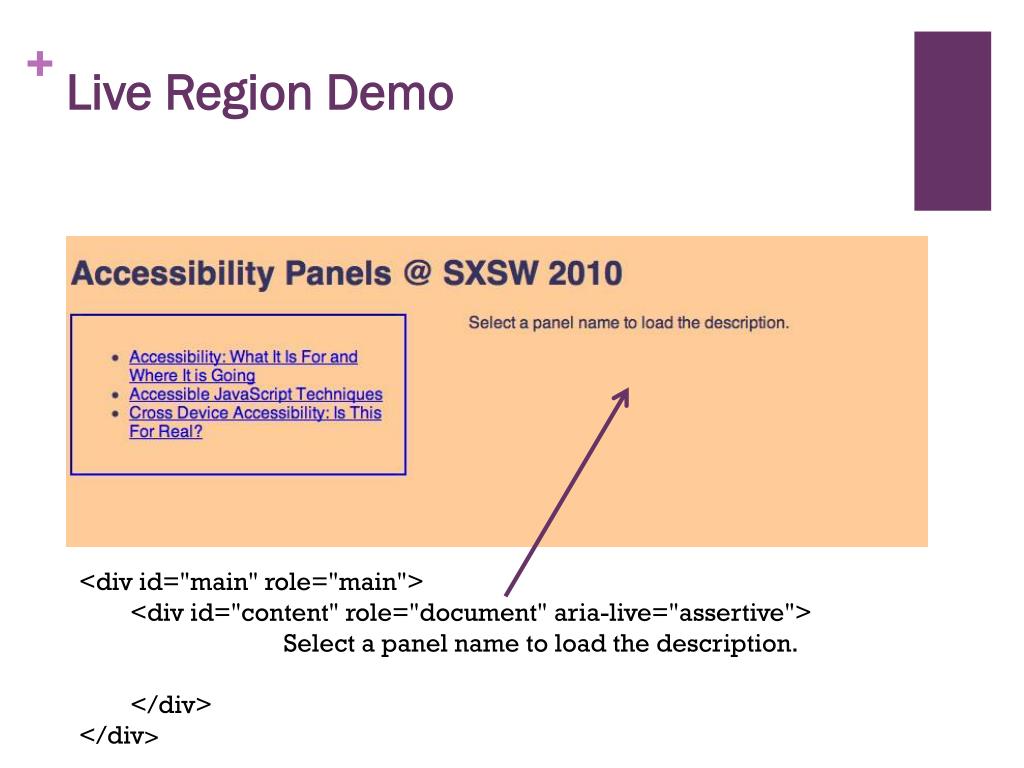 + Live Region Demo

Accessibility Panels @ SXSW 2010

- Accessibility: What It Is For and Where It is Going
- Accessible JavaScript Techniques
- Cross Device Accessibility: Is This For Real?

Select a panel name to load the description.

<div id="main" role="main">
<div id="content" role="document" aria-live="assertive">
Select a panel name to load the description.

</div>
</div>